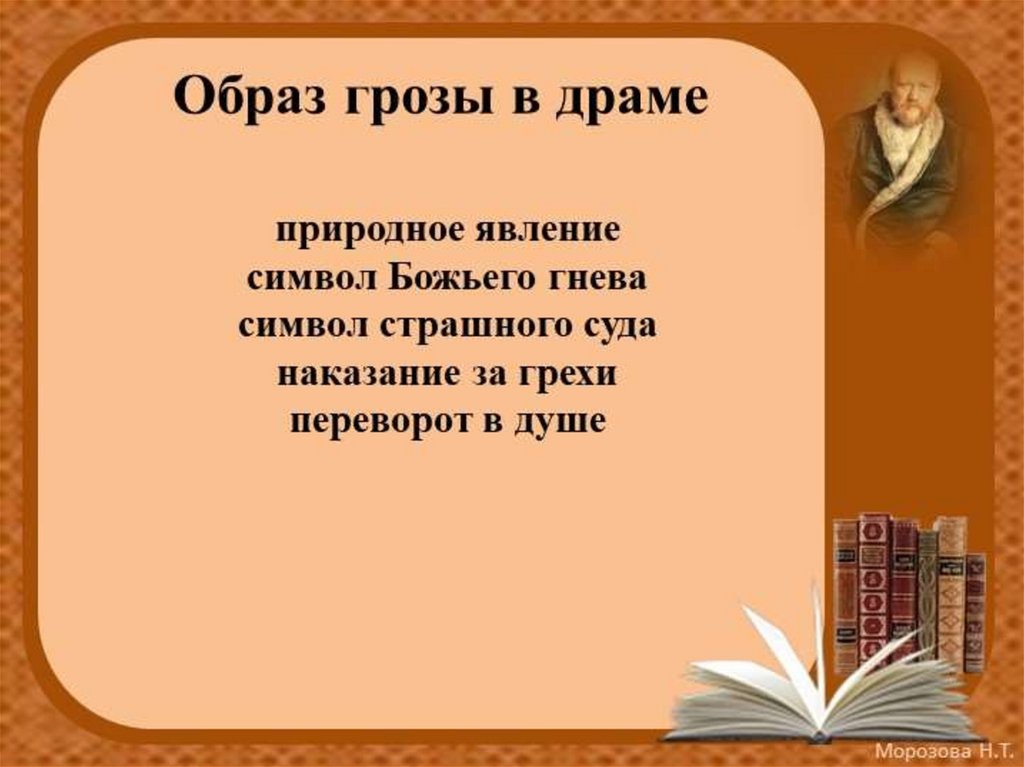 Образ грозы в драме

природное явление
символ Божьего гнева
символ страшного суда
наказание за грехи
переворот в душе

Морозова Н.Т.